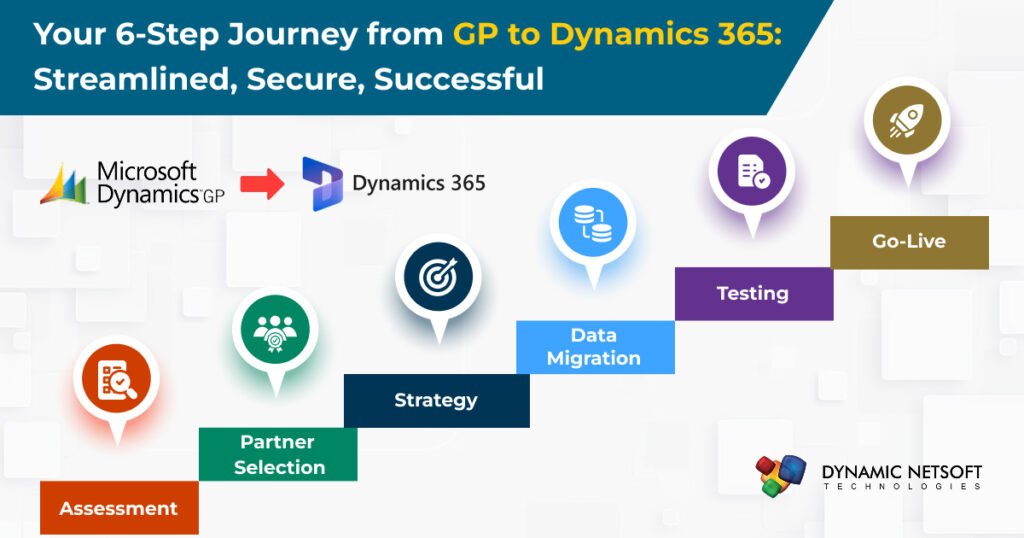 Your 6-Step Journey from GP to Dynamics 365: Streamlined, Secure, Successful

Microsoft Dynamics GP

Dynamics 365

Assessment

Partner Selection

Strategy

Data Migration

Testing

Go-Live

DYNAMIC NETSOFT TECHNOLOGIES